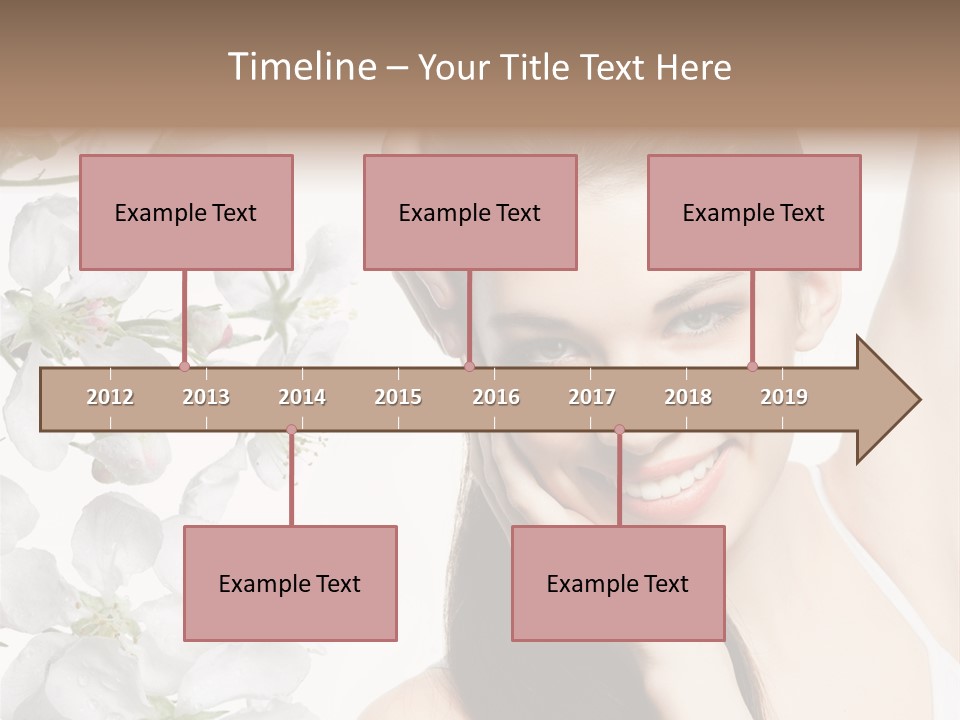 Timeline – Your Title Text Here

Example Text

Example Text

Example Text

2012 2013 2014 2015 2016 2017 2018 2019

Example Text

Example Text